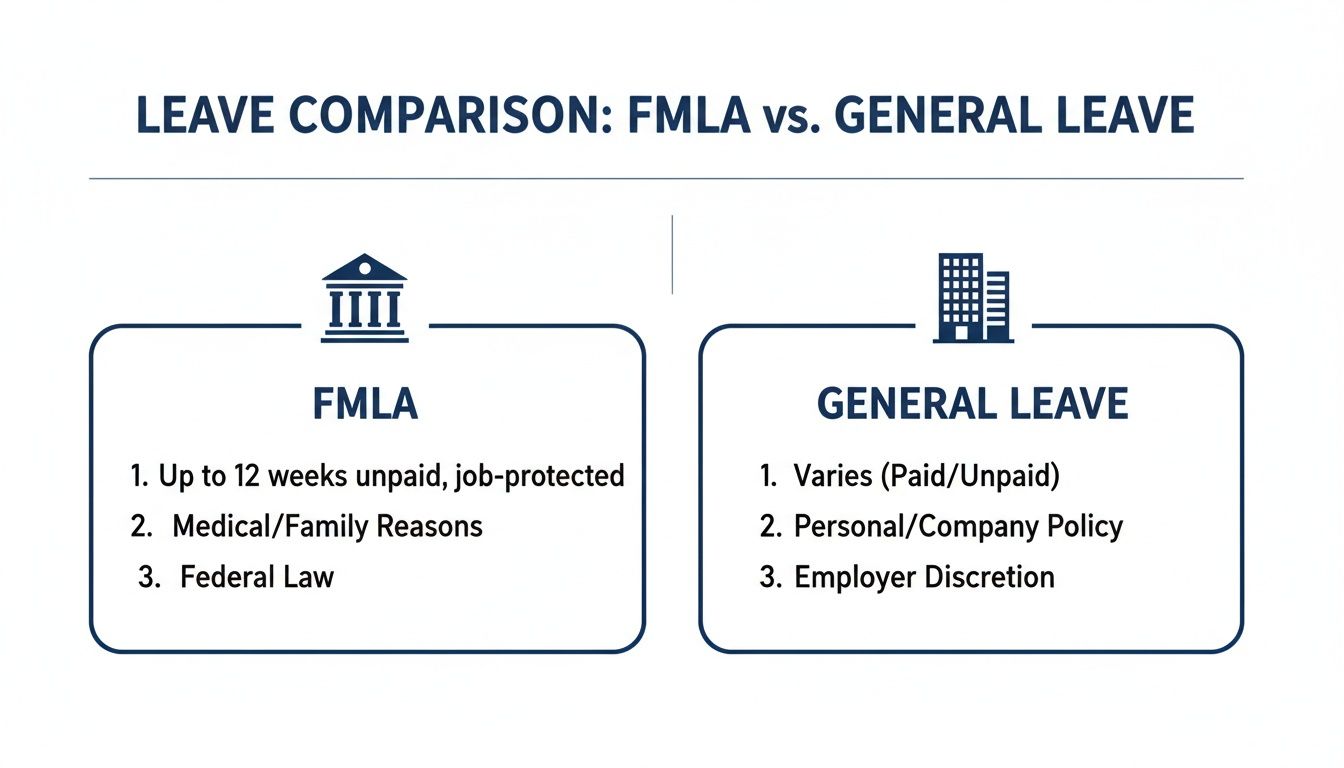 LEAVE COMPARISON: FMLA vs. GENERAL LEAVE

FMLA

1. Up to 12 weeks unpaid, job-protected
2. Medical/Family Reasons
3. Federal Law

GENERAL LEAVE

1. Varies (Paid/Unpaid)
2. Personal/Company Policy
3. Employer Discretion